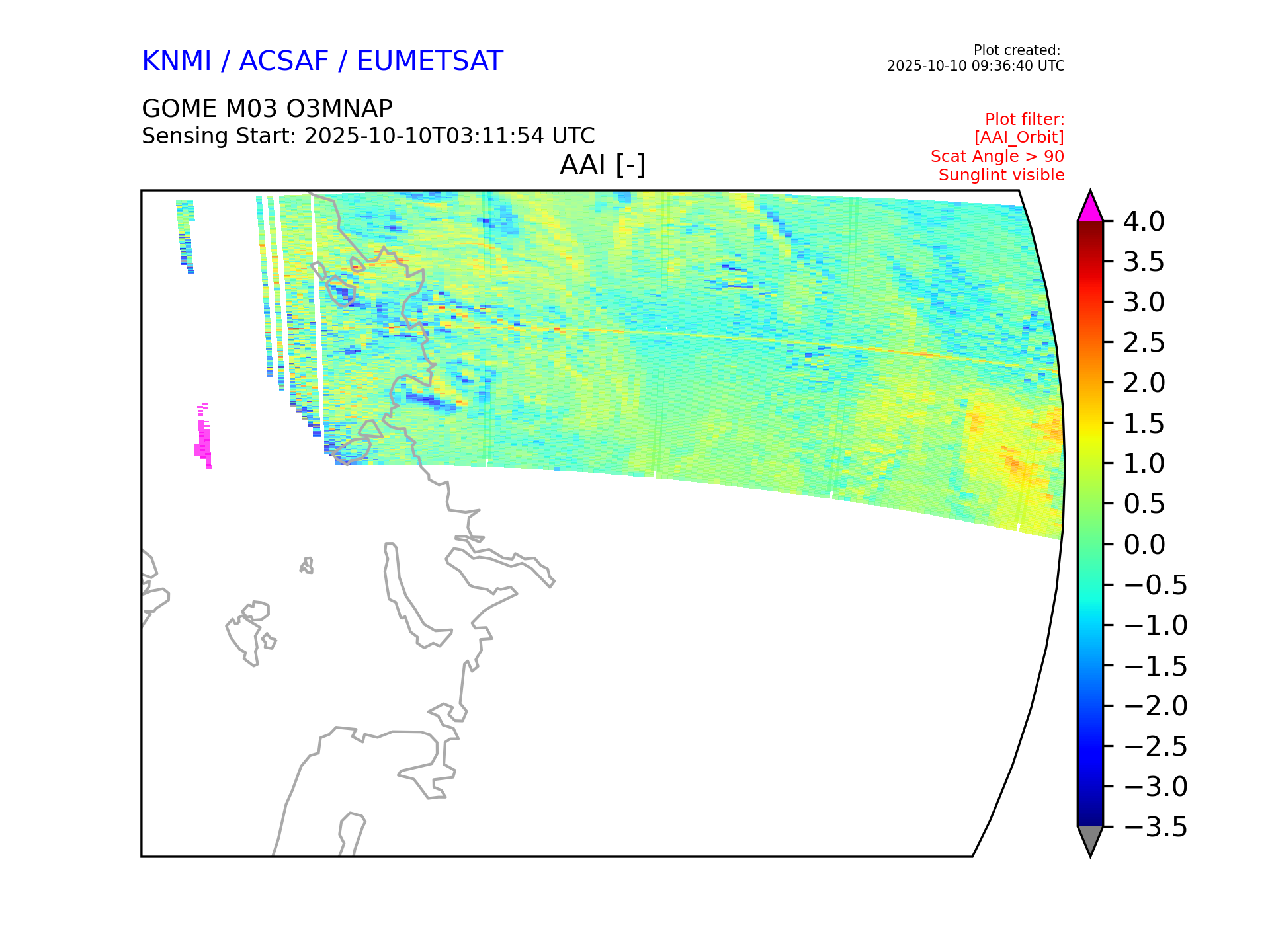 KNMI / ACSAF / EUMETSAT

Plot created:
2025-10-10 09:36:40 UTC

GOME M03 O3MNAP
Sensing Start: 2025-10-10T03:11:54 UTC

Plot filter:
[AAI_Orbit]
Scat Angle > 90
Sunglint visible

AAI [-]

4.0
3.5
3.0
2.5
2.0
1.5
1.0
0.5
0.0
−0.5
−1.0
−1.5
−2.0
−2.5
−3.0
−3.5